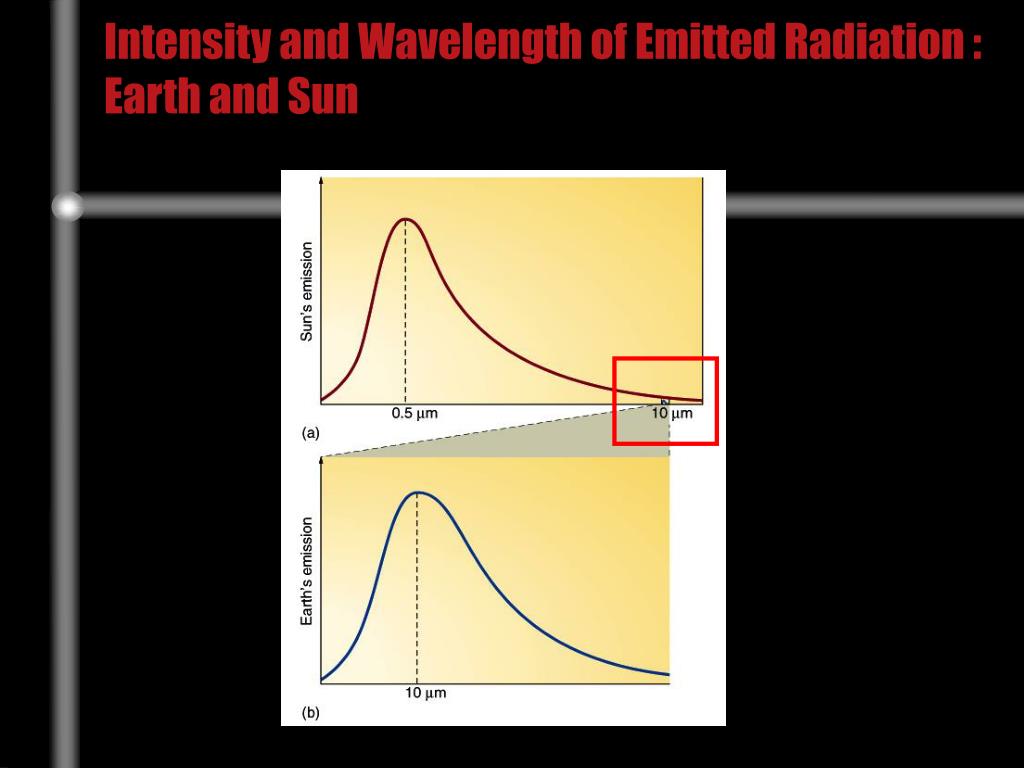 Intensity and Wavelength of Emitted Radiation : Earth and Sun

Sun's emission

0.5 µm

10 µm

(a)

Earth's emission

10 µm

(b)